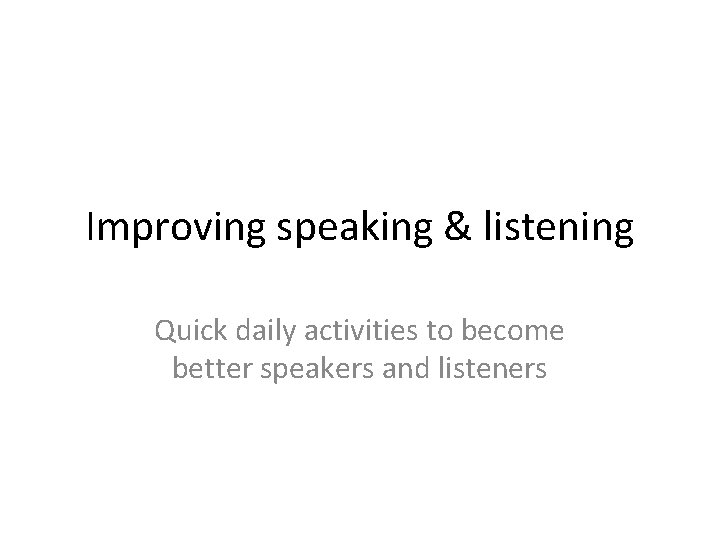 Improving speaking & listening

Quick daily activities to become better speakers and listeners